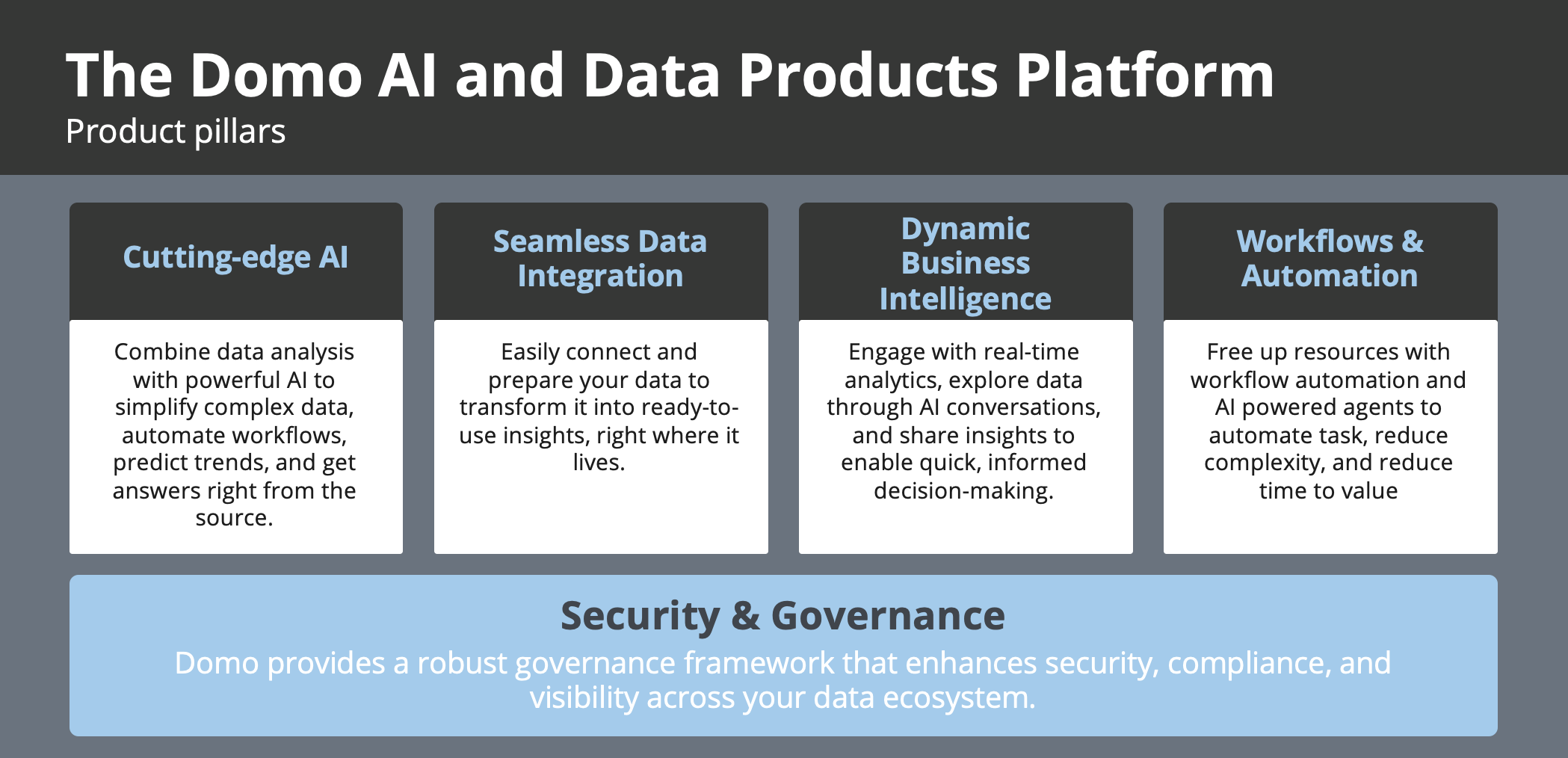 The Domo AI and Data Products Platform
Product pillars

Cutting-edge AI

Combine data analysis with powerful AI to simplify complex data, automate workflows, predict trends, and get answers right from the source.

Seamless Data Integration

Easily connect and prepare your data to transform it into ready-to-use insights, right where it lives.

Dynamic Business Intelligence

Engage with real-time analytics, explore data through AI conversations, and share insights to enable quick, informed decision-making.

Workflows & Automation

Free up resources with workflow automation and AI powered agents to automate task, reduce complexity, and reduce time to value

Security & Governance

Domo provides a robust governance framework that enhances security, compliance, and visibility across your data ecosystem.